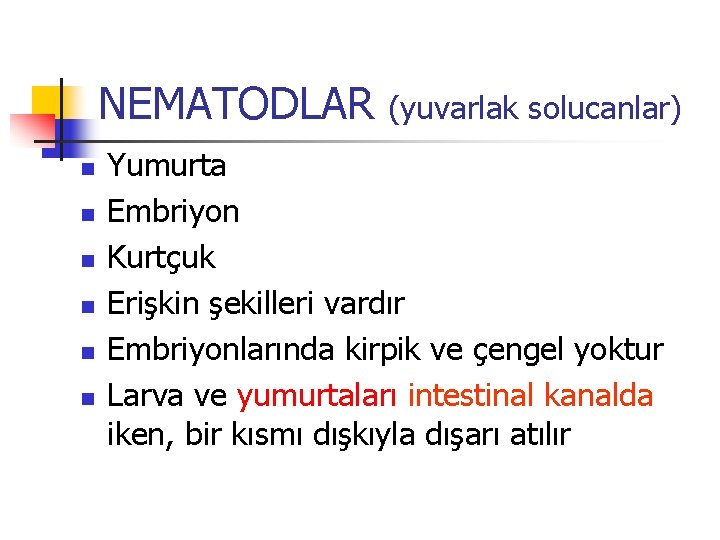 NEMATODLAR (yuvarlak solucanlar)

• Yumurta
• Embriyon
• Kurtçuk
• Erişkin şekilleri vardır
• Embriyonlarında kirpik ve çengel yoktur
• Larva ve yumurtaları intestinal kanalda iken, bir kısmı dışkıyla dışarı atılır